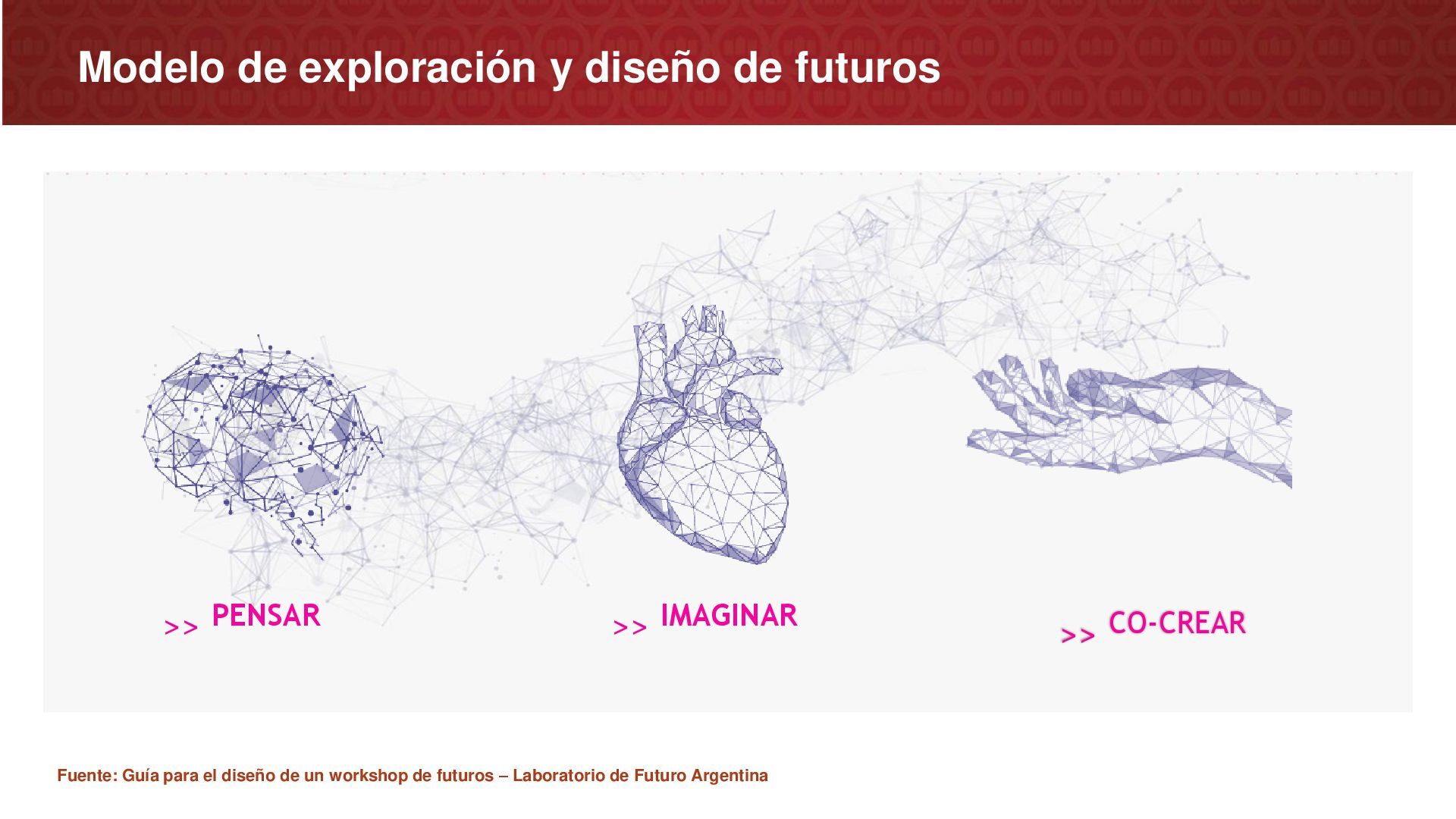 Modelo de exploración y diseño de futuros

>> PENSAR

>> IMAGINAR

>> CO-CREAR

Fuente: Guía para el diseño de un workshop de futuros – Laboratorio de Futuro Argentina